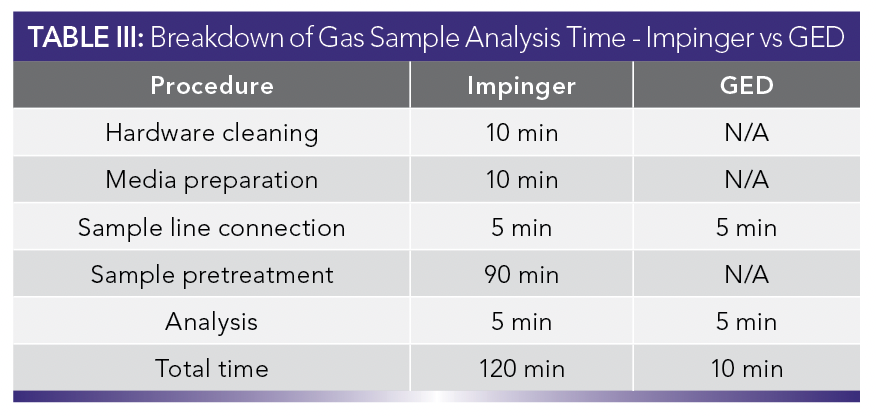 TABLE III: Breakdown of Gas Sample Analysis Time - Impinger vs GED

| Procedure | Impinger | GED |
|---|---|---|
| Hardware cleaning | 10 min | N/A |
| Media preparation | 10 min | N/A |
| Sample line connection | 5 min | 5 min |
| Sample pretreatment | 90 min | N/A |
| Analysis | 5 min | 5 min |
| Total time | 120 min | 10 min |